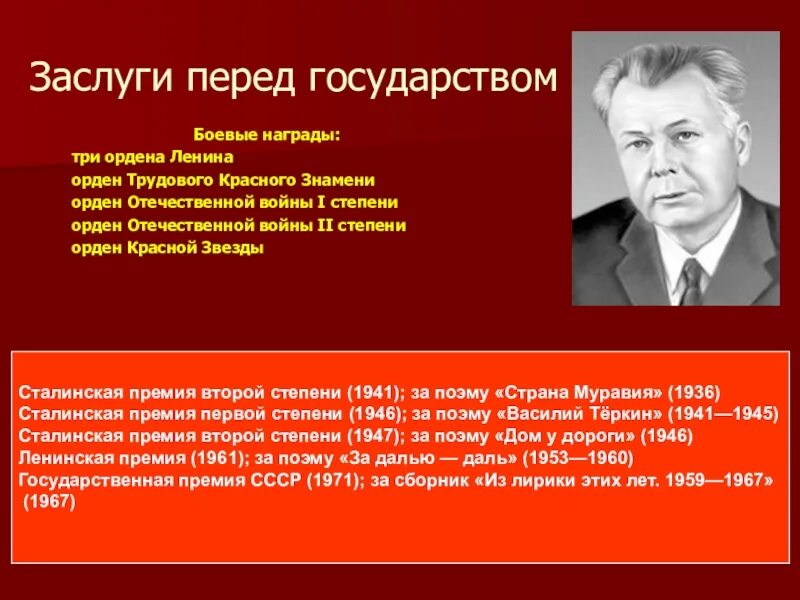 Заслуги перед государством

Боевые награды:
три ордена Ленина
орден Трудового Красного Знамени
орден Отечественной войны I степени
орден Отечественной войны II степени
орден Красной Звезды

Сталинская премия второй степени (1941); за поэму «Страна Муравия» (1936)
Сталинская премия первой степени (1946); за поэму «Василий Тёркин» (1941—1945)
Сталинская премия второй степени (1947); за поэму «Дом у дороги» (1946)
Ленинская премия (1961); за поэму «За далью — даль» (1953—1960)
Государственная премия СССР (1971); за сборник «Из лирики этих лет. 1959—1967» (1967)